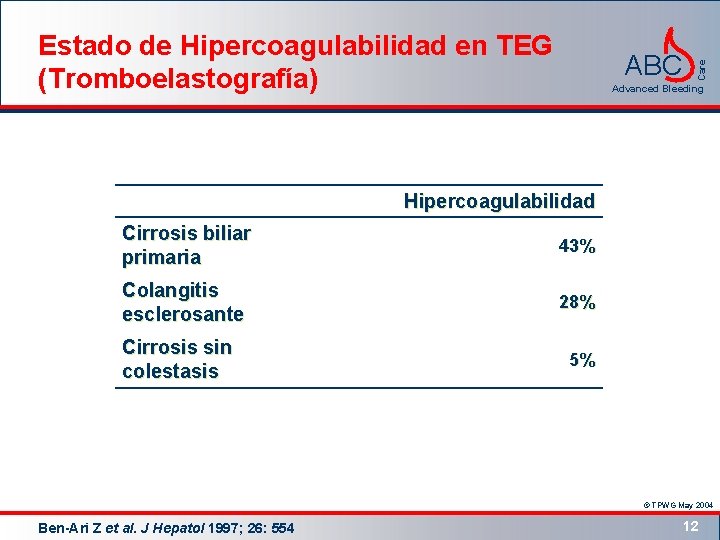 Estado de Hipercoagulabilidad en TEG (Tromboelastografía)

ABC Care
Advanced Bleeding

|  | Hipercoagulabilidad |
|---|---|
| Cirrosis biliar primaria | 43% |
| Colangitis esclerosante | 28% |
| Cirrosis sin colestasis | 5% |

© TPWG May 2004

Ben-Ari Z et al. J Hepatol 1997; 26: 554

12